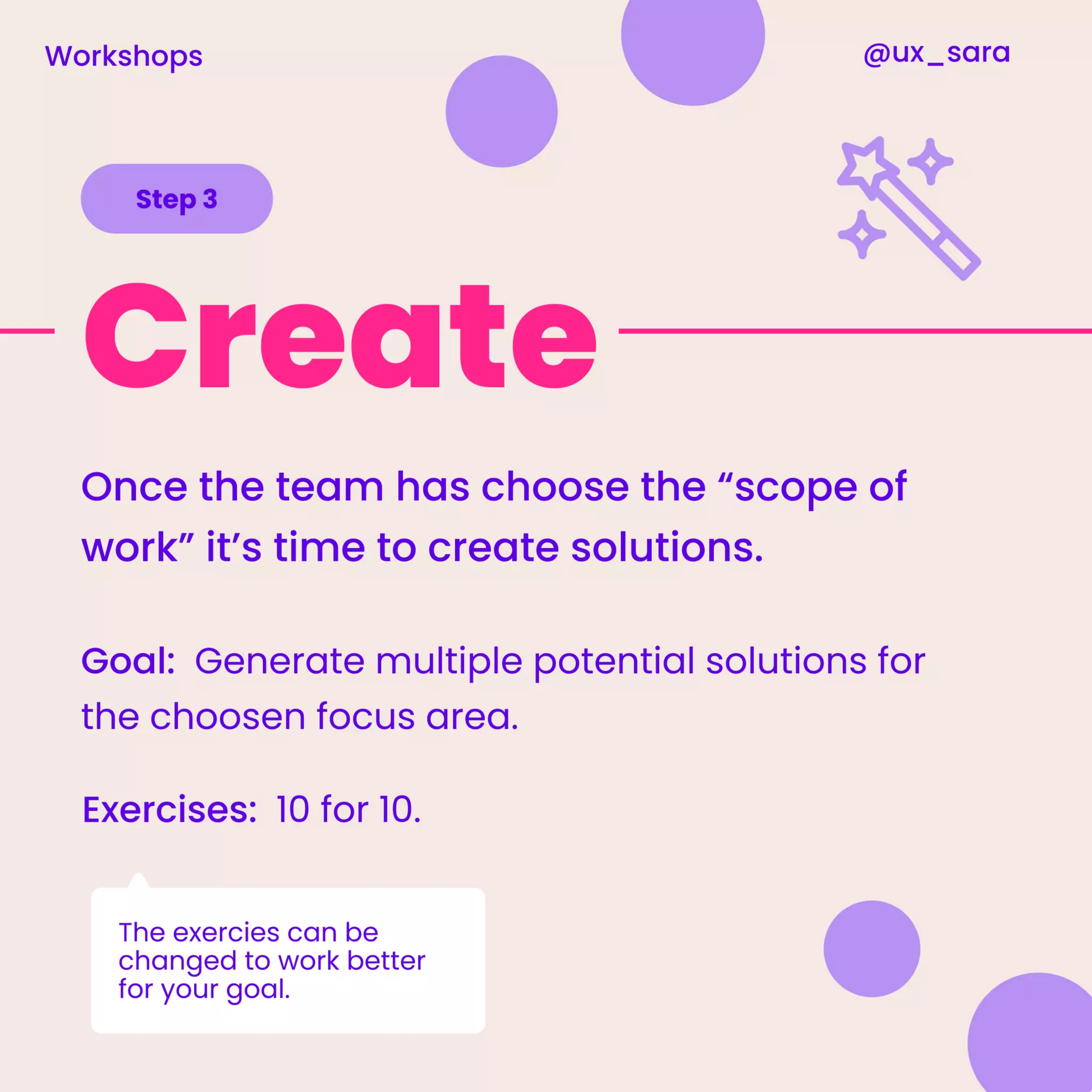 Workshops

@ux_sara

Step 3

Create

Once the team has choose the “scope of work” it’s time to create solutions.

Goal: Generate multiple potential solutions for the choosen focus area.

Exercises: 10 for 10.

The exercies can be changed to work better for your goal.